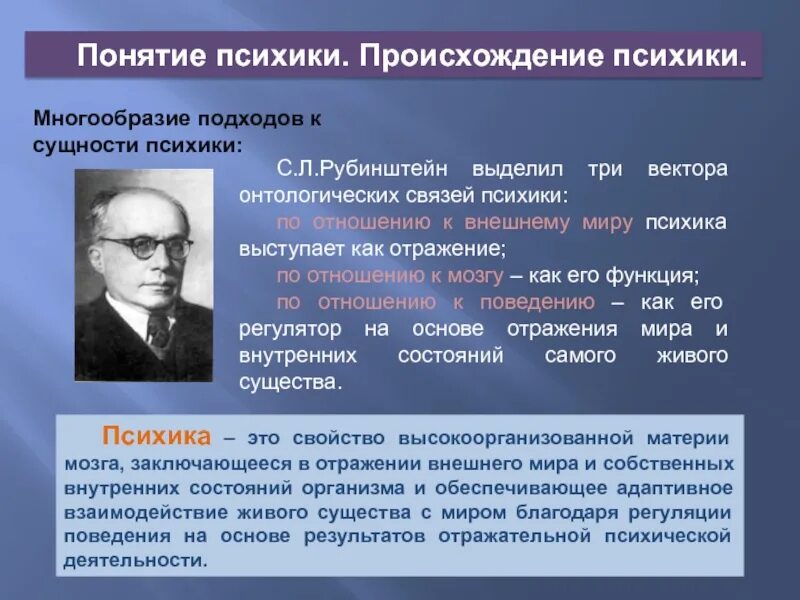 Понятие психики. Происхождение психики.

Многообразие подходов к сущности психики:

С.Л.Рубинштейн выделил три вектора онтологических связей психики:

по отношению к внешнему миру психика выступает как отражение;

по отношению к мозгу – как его функция;

по отношению к поведению – как его регулятор на основе отражения мира и внутренних состояний самого живого существа.

Психика – это свойство высокоорганизованной материи мозга, заключающееся в отражении внешнего мира и собственных внутренних состояний организма и обеспечивающее адаптивное взаимодействие живого существа с миром благодаря регуляции поведения на основе результатов отражательной психической деятельности.